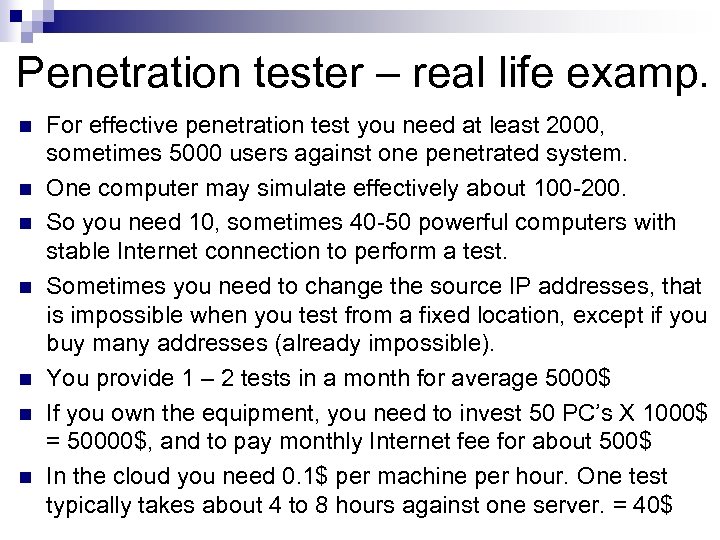 Penetration tester – real life examp.

- For effective penetration test you need at least 2000, sometimes 5000 users against one penetrated system.
- One computer may simulate effectively about 100-200.
- So you need 10, sometimes 40-50 powerful computers with stable Internet connection to perform a test.
- Sometimes you need to change the source IP addresses, that is impossible when you test from a fixed location, except if you buy many addresses (already impossible).
- You provide 1 – 2 tests in a month for average 5000$
- If you own the equipment, you need to invest 50 PC's X 1000$ = 50000$, and to pay monthly Internet fee for about 500$
- In the cloud you need 0.1$ per machine per hour. One test typically takes about 4 to 8 hours against one server. = 40$